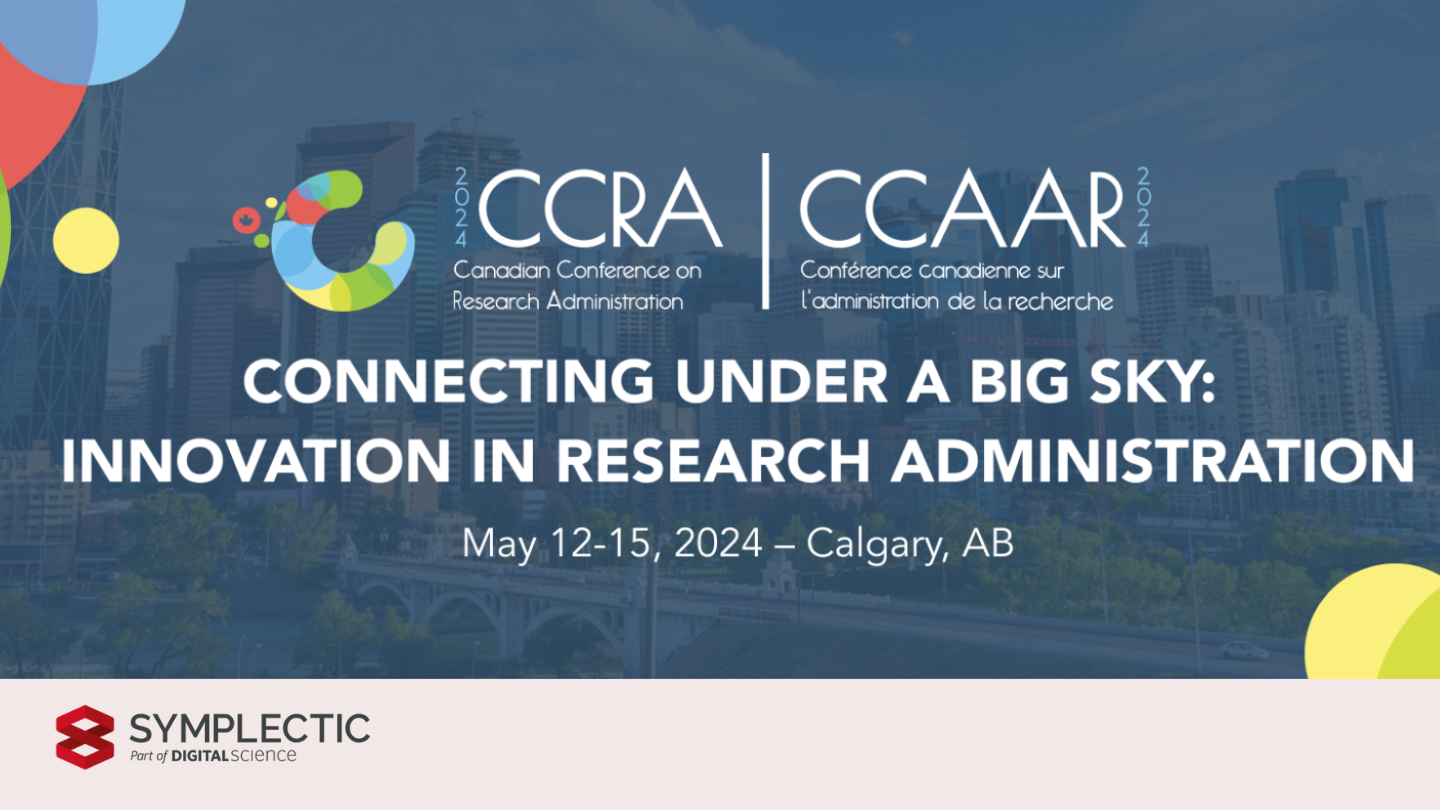 2024 CCRA
Canadian Conference on Research Administration

CCAAR 2024
Conférence canadienne sur l'administration de la recherche

CONNECTING UNDER A BIG SKY: INNOVATION IN RESEARCH ADMINISTRATION

May 12-15, 2024 – Calgary, AB

SYMPLECTIC
Part of DIGITAL SCIENCE